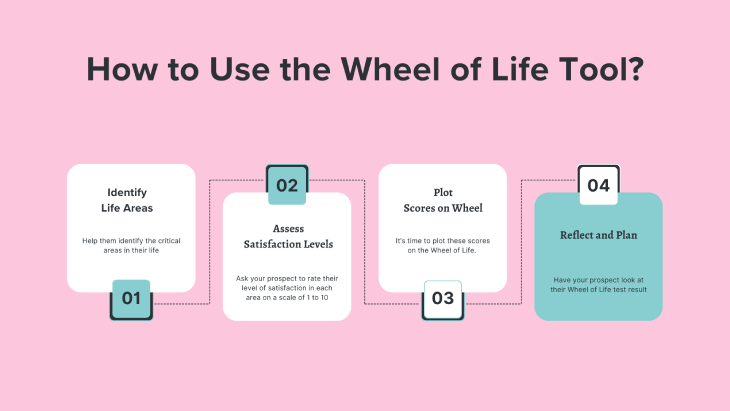 How to Use the Wheel of Life Tool?

Identify Life Areas

Help them identify the critical areas in their life

01

02

Assess Satisfaction Levels

Ask your prospect to rate their level of satisfaction in each area on a scale of 1 to 10

Plot Scores on Wheel

It's time to plot these scores on the Wheel of Life.

03

04

Reflect and Plan

Have your prospect look at their Wheel of Life test result